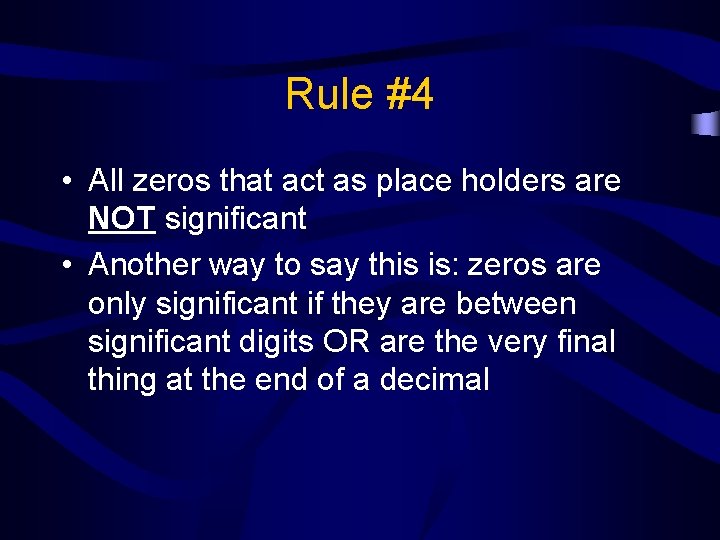 Rule #4

• All zeros that act as place holders are NOT significant
• Another way to say this is: zeros are only significant if they are between significant digits OR are the very final thing at the end of a decimal